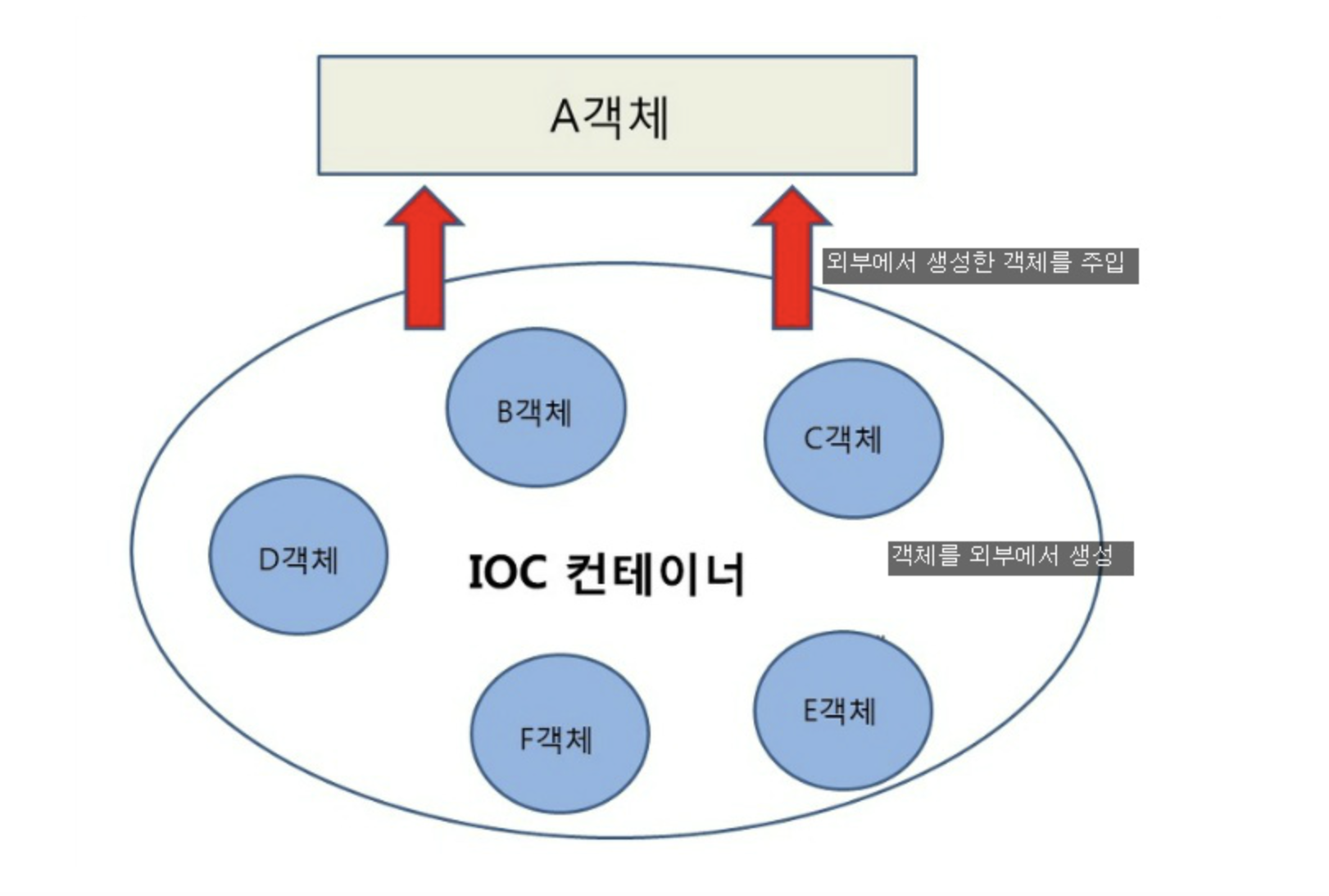 A객체

외부에서 생성한 객체를 주입

B객체

C객체

D객체

IOC 컨테이너

객체를 외부에서 생성

F객체

E객체